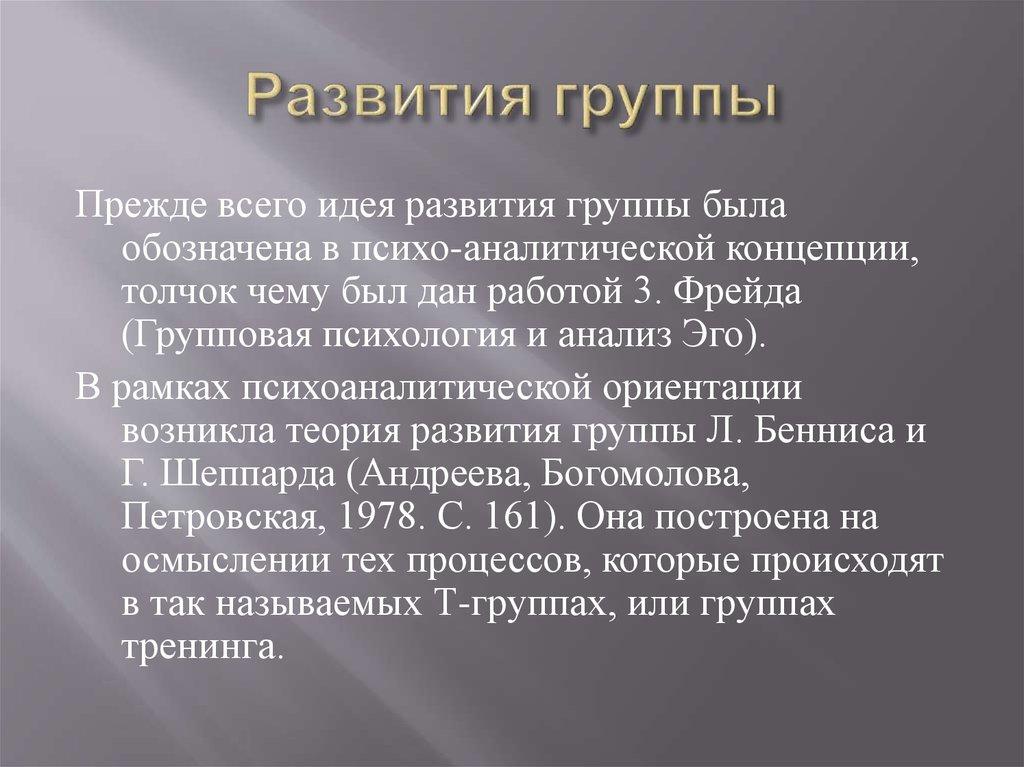 Развития группы

Прежде всего идея развития группы была обозначена в психо-аналитической концепции, толчок чему был дан работой 3. Фрейда (Групповая психология и анализ Эго).

В рамках психоаналитической ориентации возникла теория развития группы Л. Бенниса и Г. Шеппарда (Андреева, Богомолова, Петровская, 1978. С. 161). Она построена на осмыслении тех процессов, которые происходят в так называемых Т-группах, или группах тренинга.